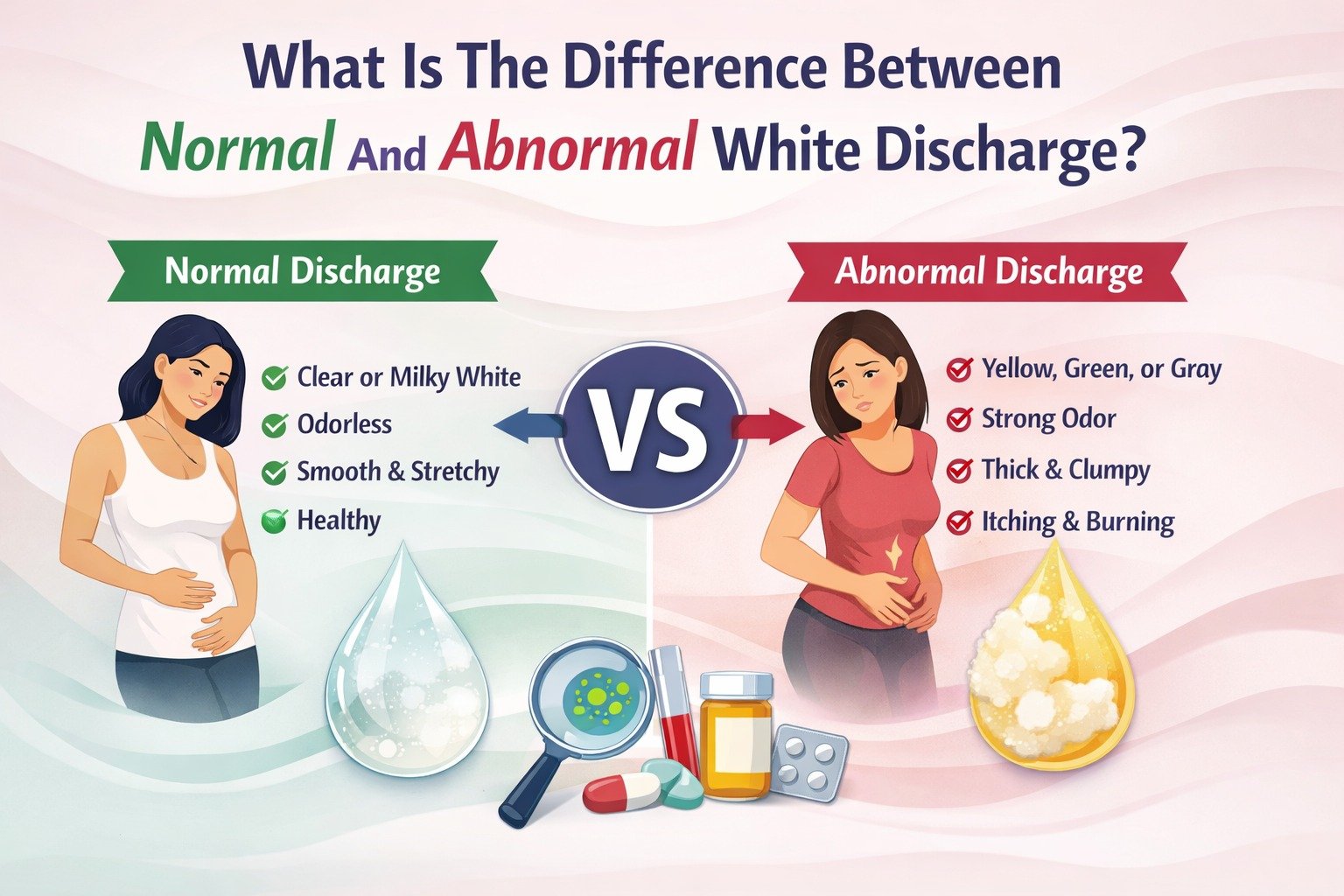 What Is The Difference Between Normal And Abnormal White Discharge?

Normal Discharge

Clear or Milky White
Odorless
Smooth & Stretchy
Healthy

VS

Abnormal Discharge

Yellow, Green, or Gray
Strong Odor
Thick & Clumpy
Itching & Burning